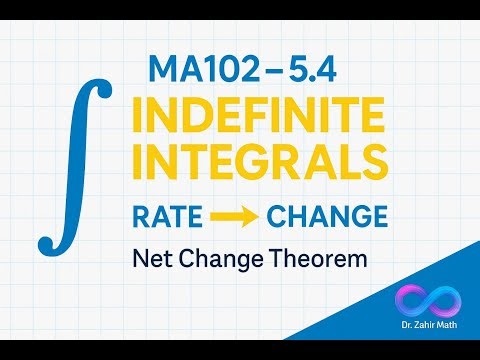 $\int$

MA102 – 5.4

INDEFINITE INTEGRALS

RATE → CHANGE

Net Change Theorem

Dr. Zahir Math